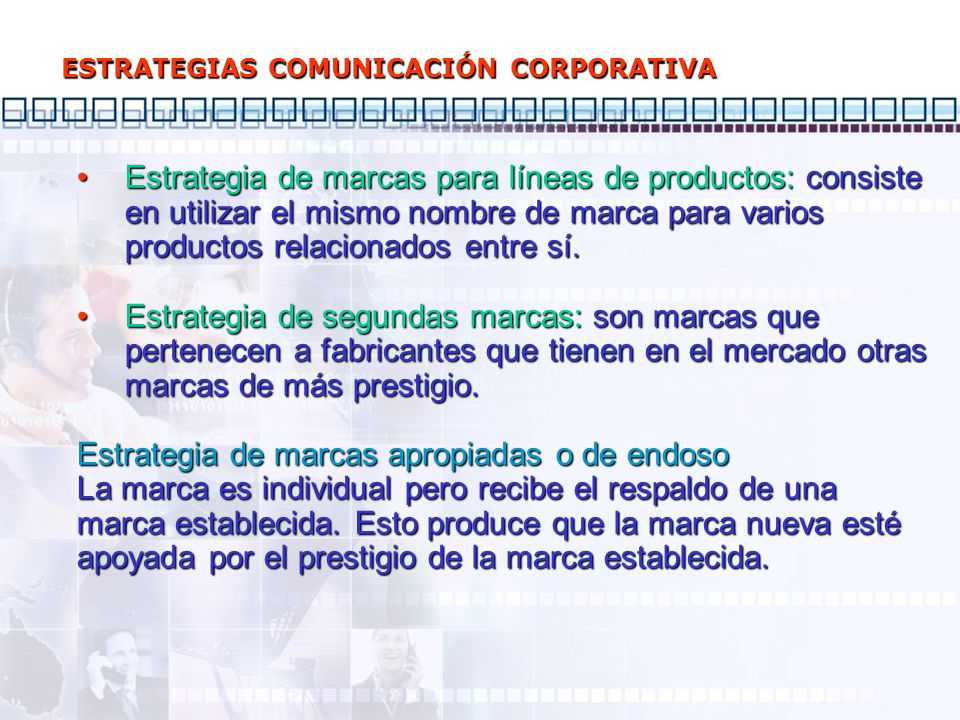 ESTRATEGIAS COMUNICACIÓN CORPORATIVA

• Estrategia de marcas para líneas de productos: consiste en utilizar el mismo nombre de marca para varios productos relacionados entre sí.

• Estrategia de segundas marcas: son marcas que pertenecen a fabricantes que tienen en el mercado otras marcas de más prestigio.

Estrategia de marcas apropiadas o de endoso
La marca es individual pero recibe el respaldo de una marca establecida. Esto produce que la marca nueva esté apoyada por el prestigio de la marca establecida.